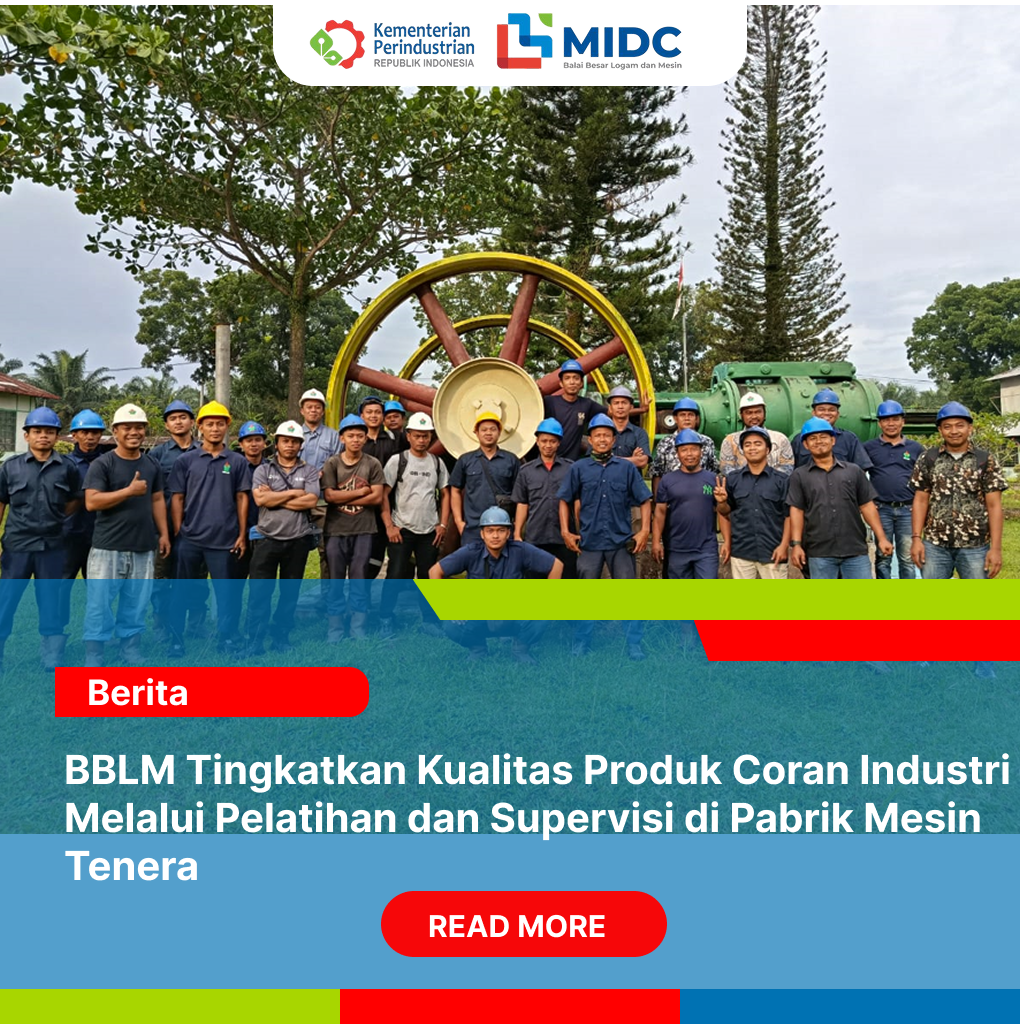 Kementerian Perindustrian
REPUBLIK INDONESIA

MIDC
Balai Besar Logam dan Mesin

Berita

BBLM Tingkatkan Kualitas Produk Coran Industri Melalui Pelatihan dan Supervisi di Pabrik Mesin Tenera

READ MORE